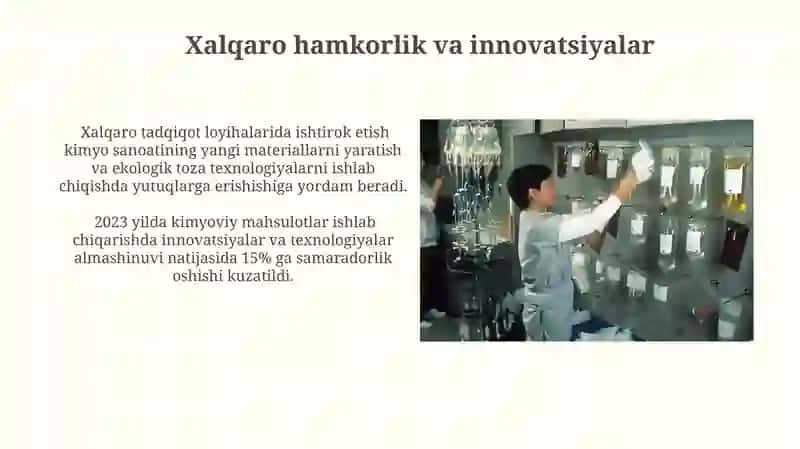 Xalqaro hamkorlik va innovatsiyalar

Xalqaro tadqiqot loyihalarida ishtirok etish kimyo sanoatining yangi materiallarni yaratish va ekologik toza texnologiyalarni ishlab chiqishda yutuqlarga erishishiga yordam beradi.

2023 yilda kimyoviy mahsulotlar ishlab chiqarishda innovatsiyalar va texnologiyalar almashinuvi natijasida 15% ga samaradorlik oshishi kuzatildi.